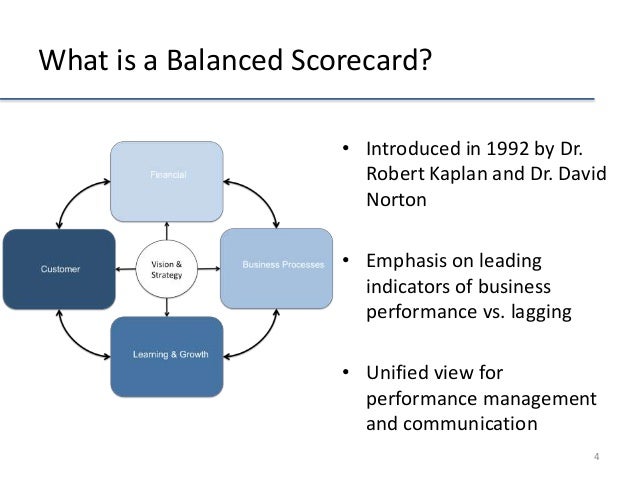 What is a Balanced Scorecard?

Financial

Customer

Vision & Strategy

Business Processes

Learning & Growth

• Introduced in 1992 by Dr. Robert Kaplan and Dr. David Norton

• Emphasis on leading indicators of business performance vs. lagging

• Unified view for performance management and communication

4